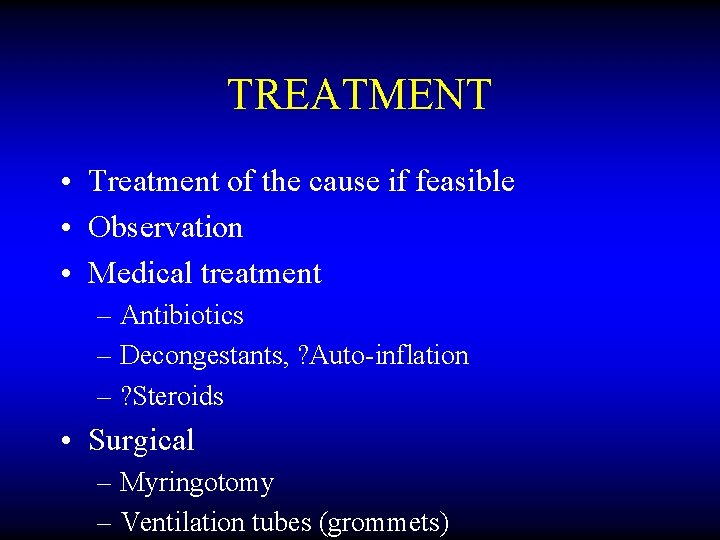 TREATMENT

• Treatment of the cause if feasible
• Observation
• Medical treatment
– Antibiotics
– Decongestants, ?Auto-inflation
– ?Steroids
• Surgical
– Myringotomy
– Ventilation tubes (grommets)